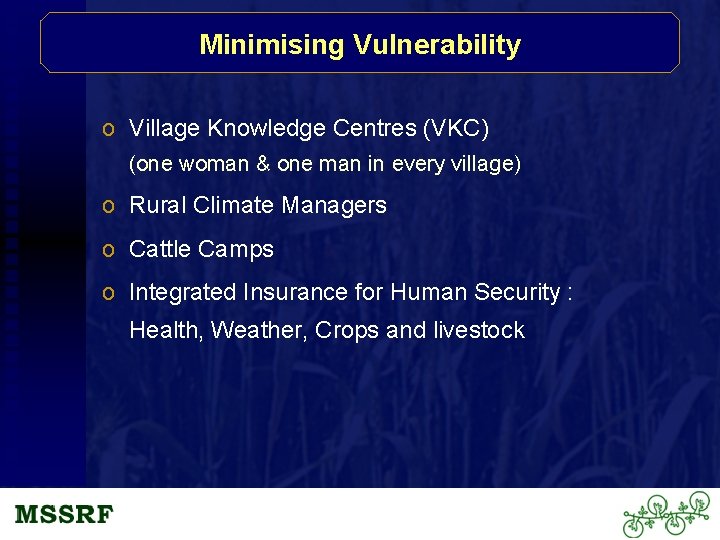 Minimising Vulnerability

o Village Knowledge Centres (VKC)
(one woman & one man in every village)

o Rural Climate Managers

o Cattle Camps

o Integrated Insurance for Human Security : Health, Weather, Crops and livestock

MSSRF